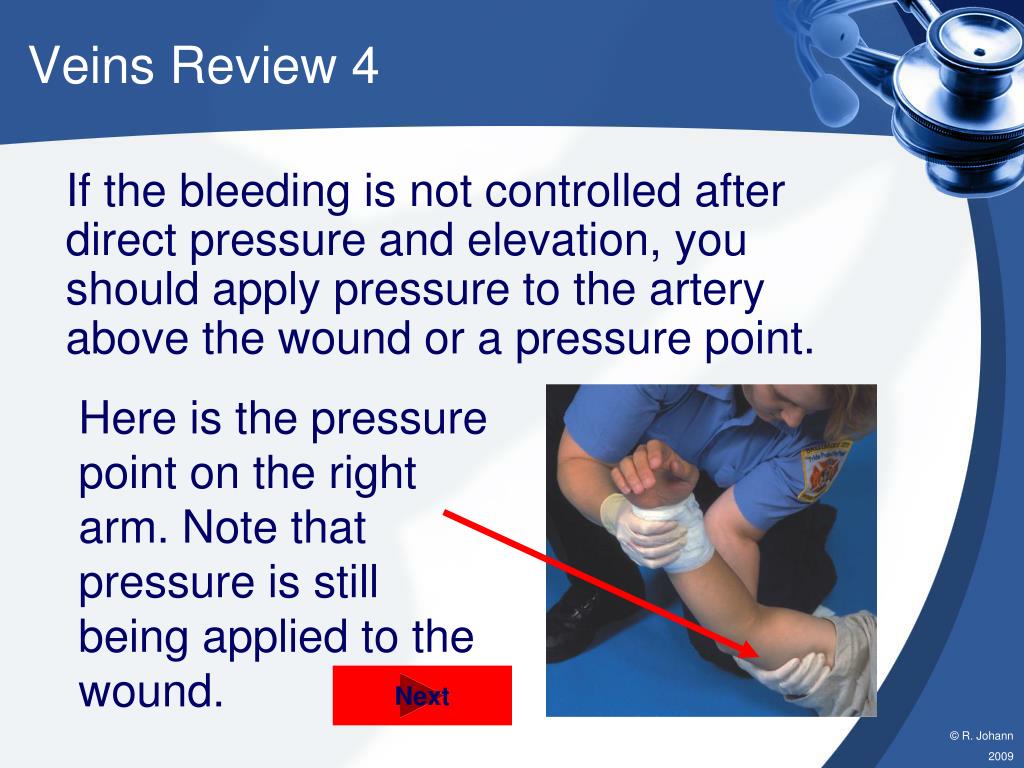 Veins Review 4

If the bleeding is not controlled after direct pressure and elevation, you should apply pressure to the artery above the wound or a pressure point.

Here is the pressure point on the right arm. Note that pressure is still being applied to the wound.

Next

© R. Johann 2009